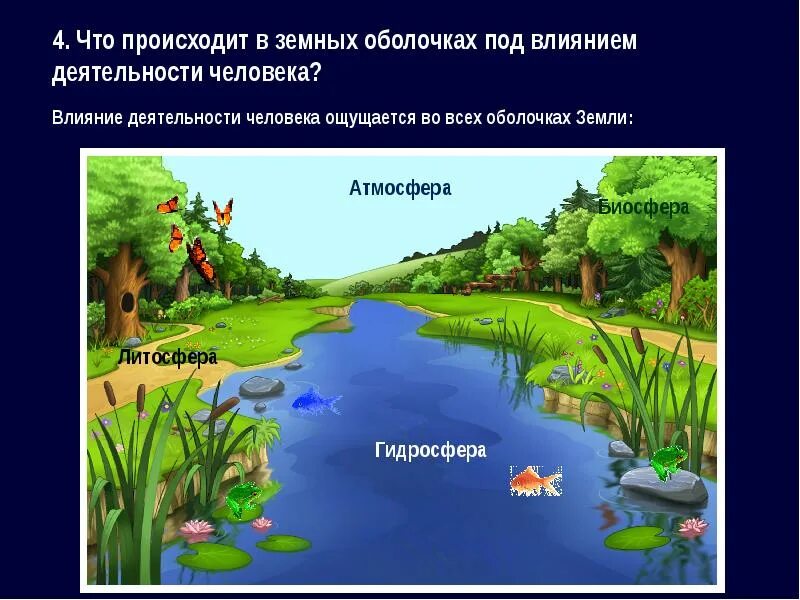 4. Что происходит в земных оболочках под влиянием деятельности человека?

Влияние деятельности человека ощущается во всех оболочках Земли:

Атмосфера

Биосфера

Литосфера

Гидросфера